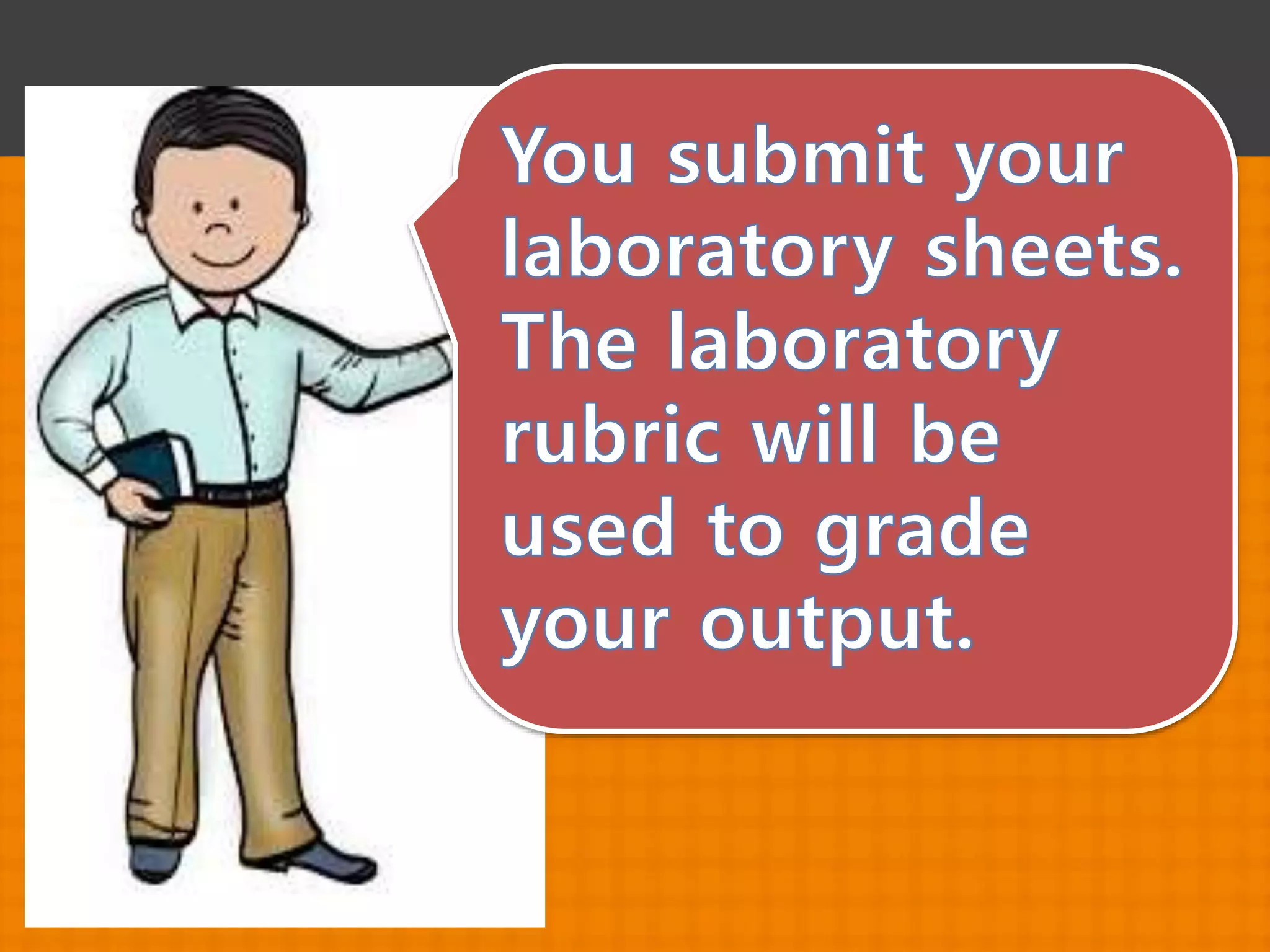 You submit your laboratory sheets. The laboratory rubric will be used to grade your output.